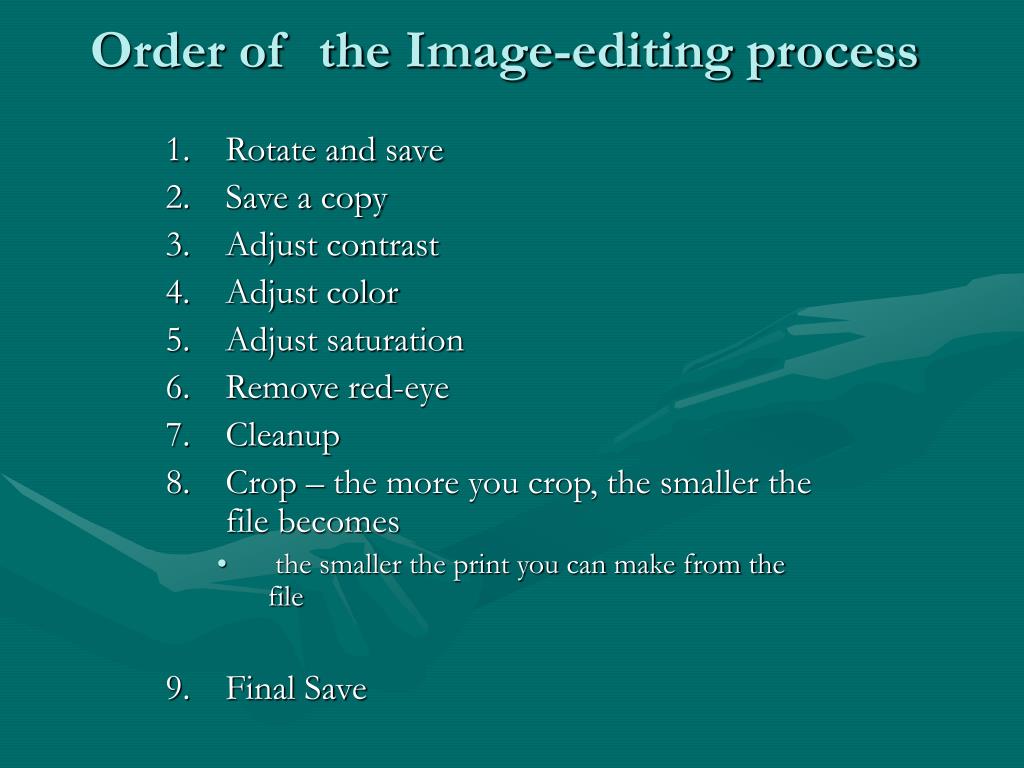 Order of the Image-editing process

1. Rotate and save
2. Save a copy
3. Adjust contrast
4. Adjust color
5. Adjust saturation
6. Remove red-eye
7. Cleanup
8. Crop – the more you crop, the smaller the file becomes
• the smaller the print you can make from the file

9. Final Save